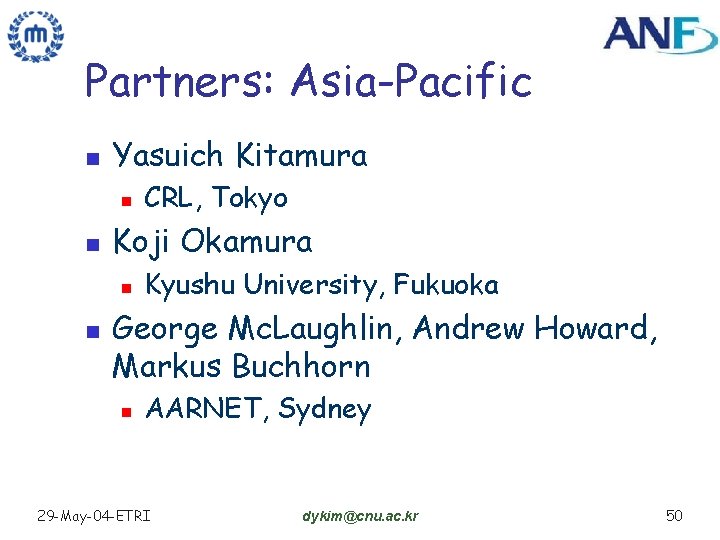 ANF

Partners: Asia-Pacific

Yasuich Kitamura
CRL, Tokyo

Koji Okamura
Kyushu University, Fukuoka

George McLaughlin, Andrew Howard, Markus Buchhorn
AARNET, Sydney

29-May-04-ETRI dykim@cnu.ac.kr 50